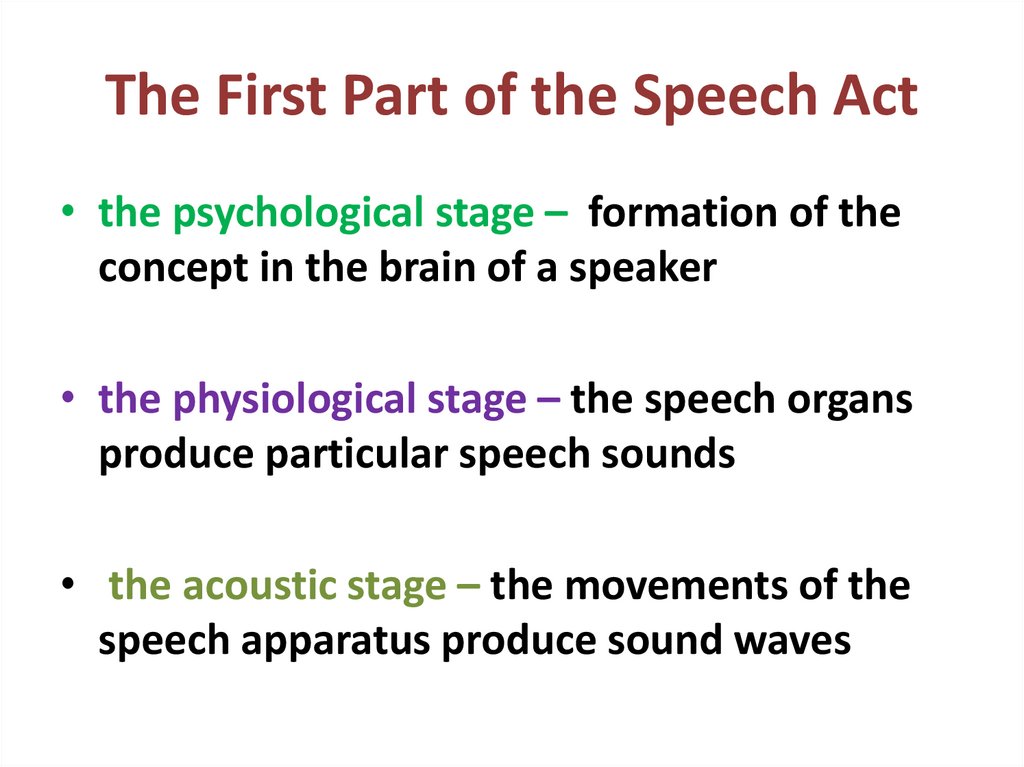 The First Part of the Speech Act

• the psychological stage – formation of the concept in the brain of a speaker

• the physiological stage – the speech organs produce particular speech sounds

• the acoustic stage – the movements of the speech apparatus produce sound waves